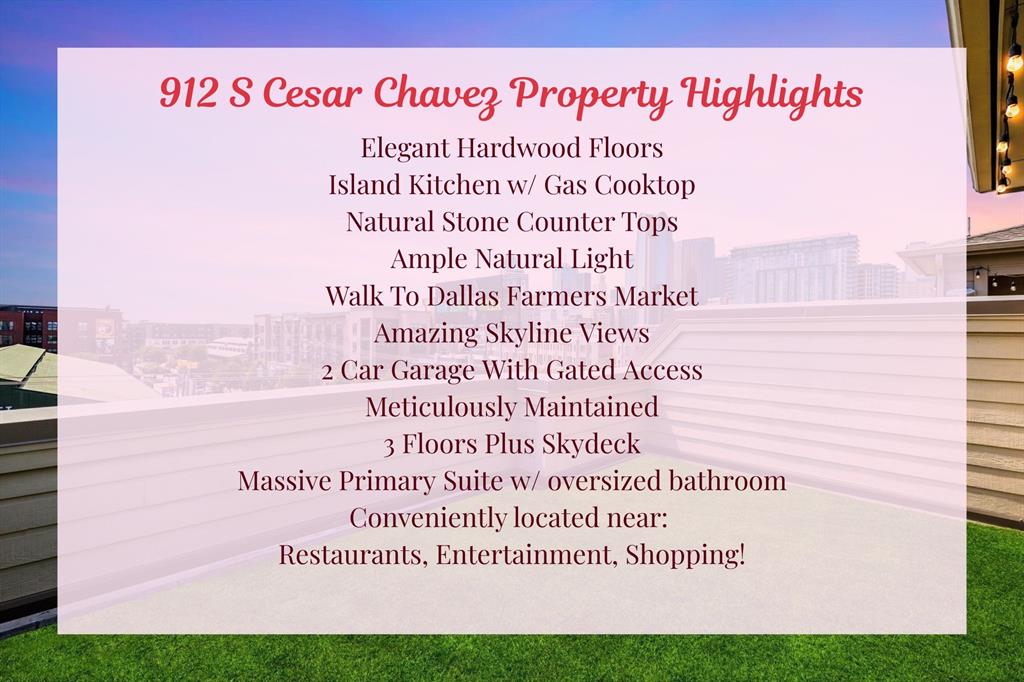 912 S Cesar Chavez Property Highlights

Elegant Hardwood Floors
Island Kitchen w/ Gas Cooktop
Natural Stone Counter Tops
Ample Natural Light
Walk To Dallas Farmers Market
Amazing Skyline Views
2 Car Garage With Gated Access
Meticulously Maintained
3 Floors Plus Skydeck
Massive Primary Suite w/ oversized bathroom
Conveniently located near:
Restaurants, Entertainment, Shopping!